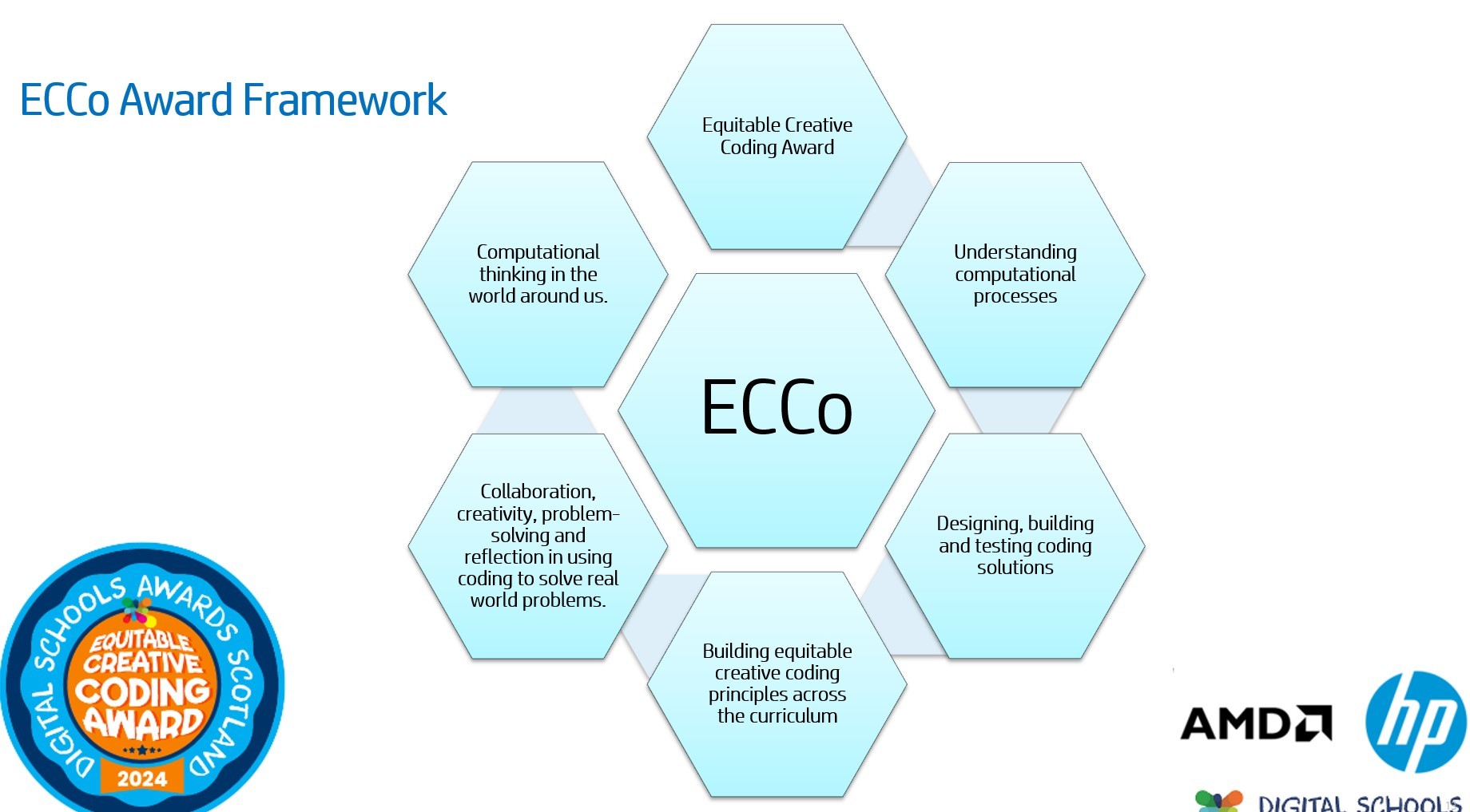 ECCo Award Framework

Equitable Creative Coding Award

Computational thinking in the world around us.

Understanding computational processes

ECCo

Collaboration, creativity, problem-solving and reflection in using coding to solve real world problems.

Designing, building and testing coding solutions

Building equitable creative coding principles across the curriculum

DIGITAL SCHOOLS AWARDS SCOTLAND
EQUITABLE CREATIVE CODING AWARD
2024

AMD

hp

DIGITAL SCHOOLS